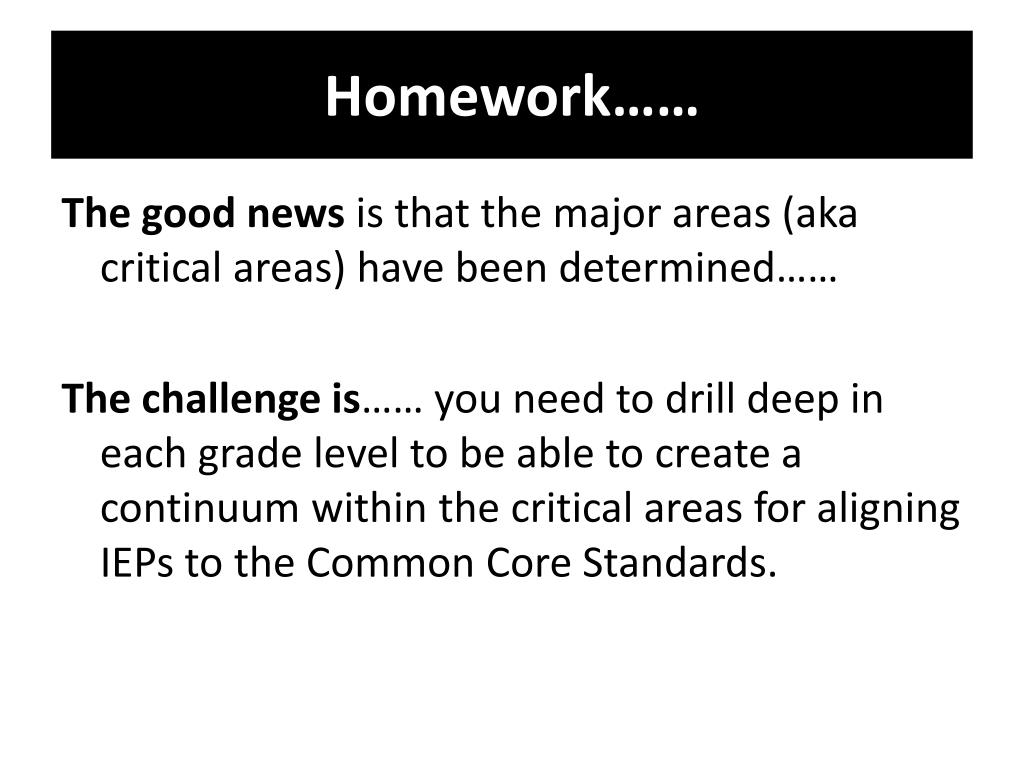 Homework……

The good news is that the major areas (aka critical areas) have been determined……

The challenge is…… you need to drill deep in each grade level to be able to create a continuum within the critical areas for aligning IEPs to the Common Core Standards.